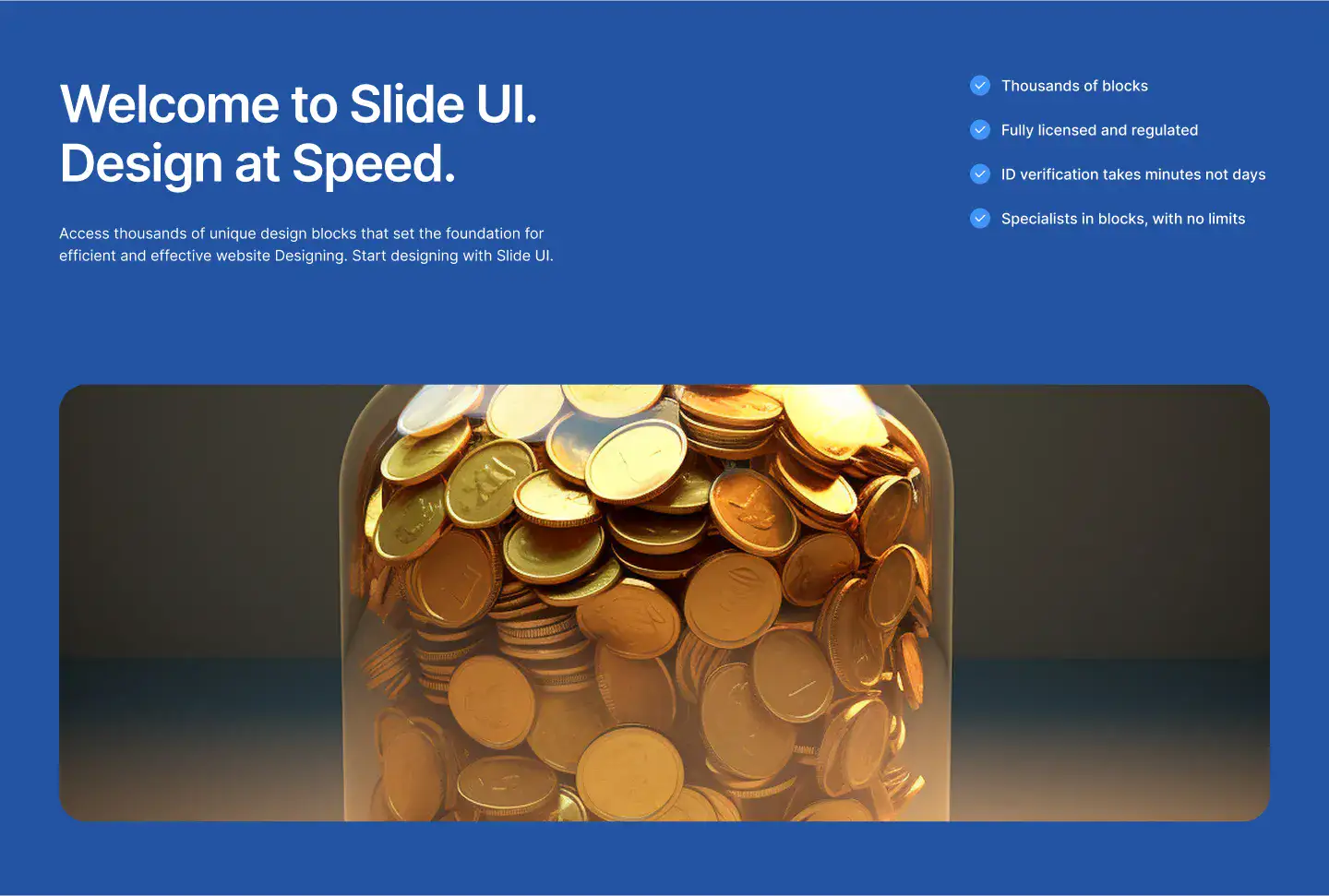 Welcome to Slide UI.
Design at Speed.

Access thousands of unique design blocks that set the foundation for efficient and effective website Designing. Start designing with Slide UI.

Thousands of blocks

Fully licensed and regulated

ID verification takes minutes not days

Specialists in blocks, with no limits